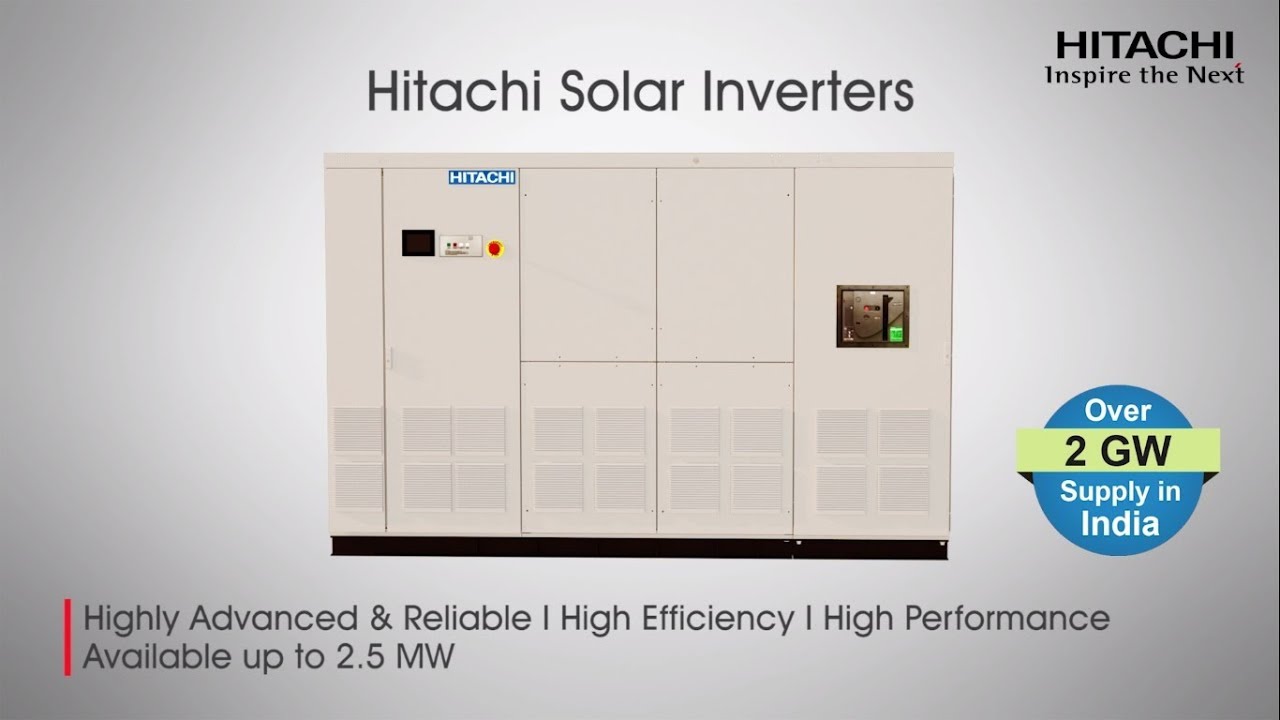 HITACHI
Inspire the Next

Hitachi Solar Inverters

HITACHI

Over
2 GW
Supply in
India

Highly Advanced & Reliable I High Efficiency I High Performance
Available up to 2.5 MW